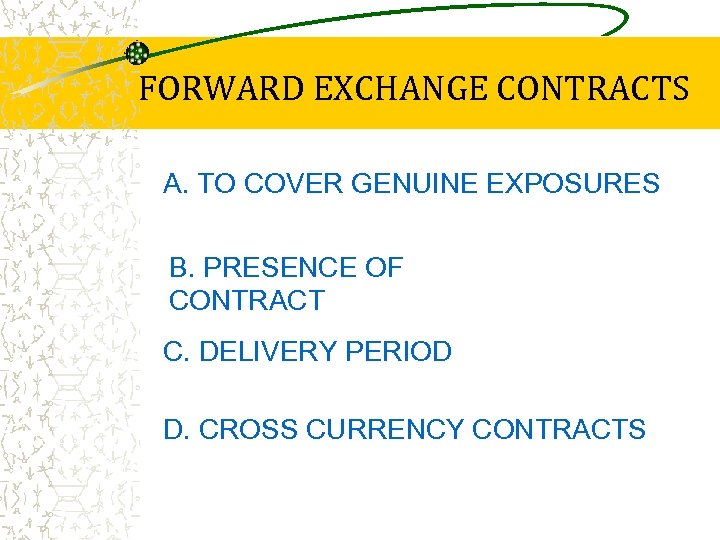 FORWARD EXCHANGE CONTRACTS

A. TO COVER GENUINE EXPOSURES

B. PRESENCE OF CONTRACT

C. DELIVERY PERIOD

D. CROSS CURRENCY CONTRACTS